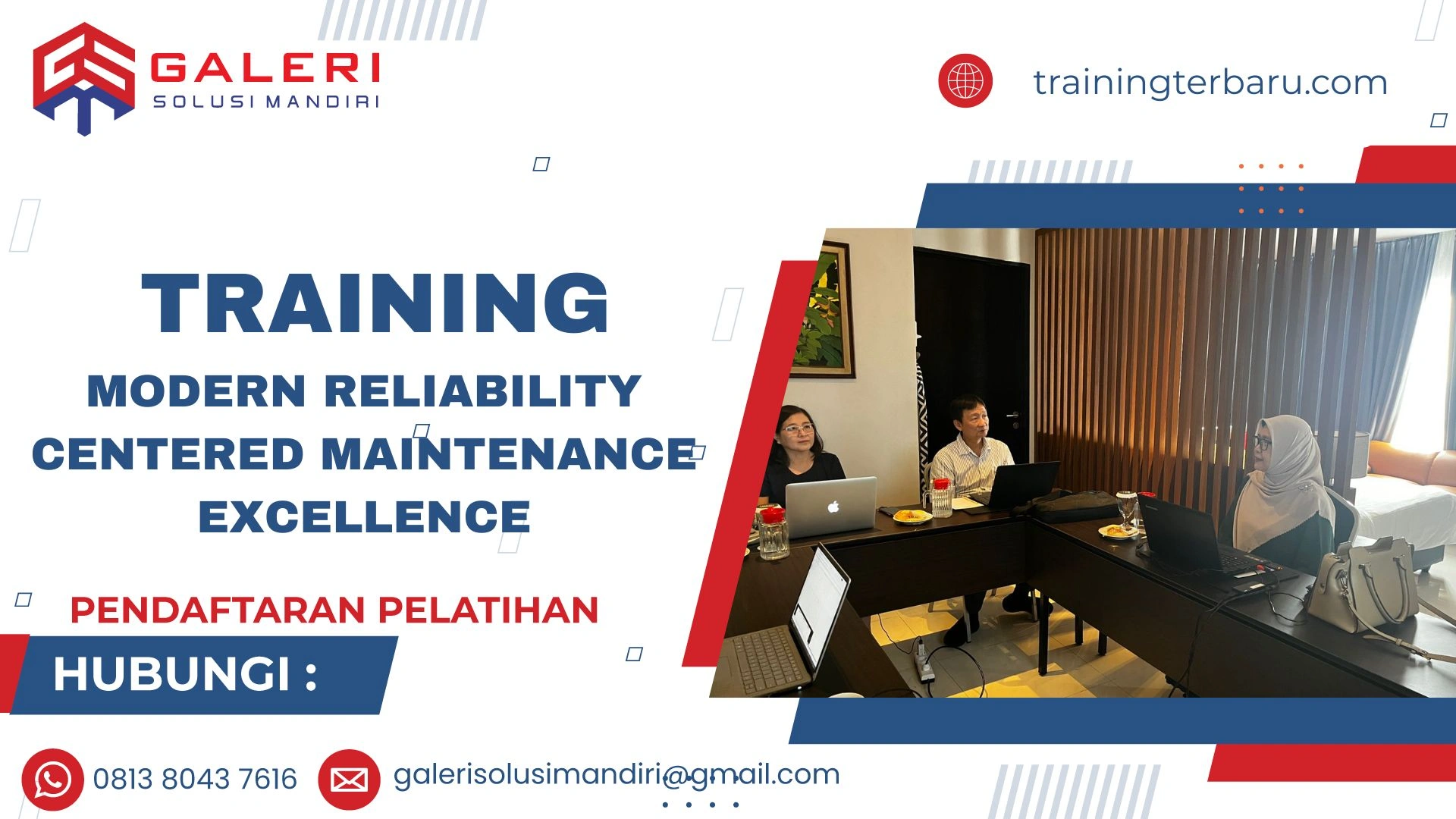 GALERI
SOLUSI MANDIRI

trainingterbaru.com

TRAINING

MODERN RELIABILITY CENTERED MAINTENANCE EXCELLENCE

PENDAFTARAN PELATIHAN

HUBUNGI :

0813 8043 7616

galerisolusimandiri@gmail.com